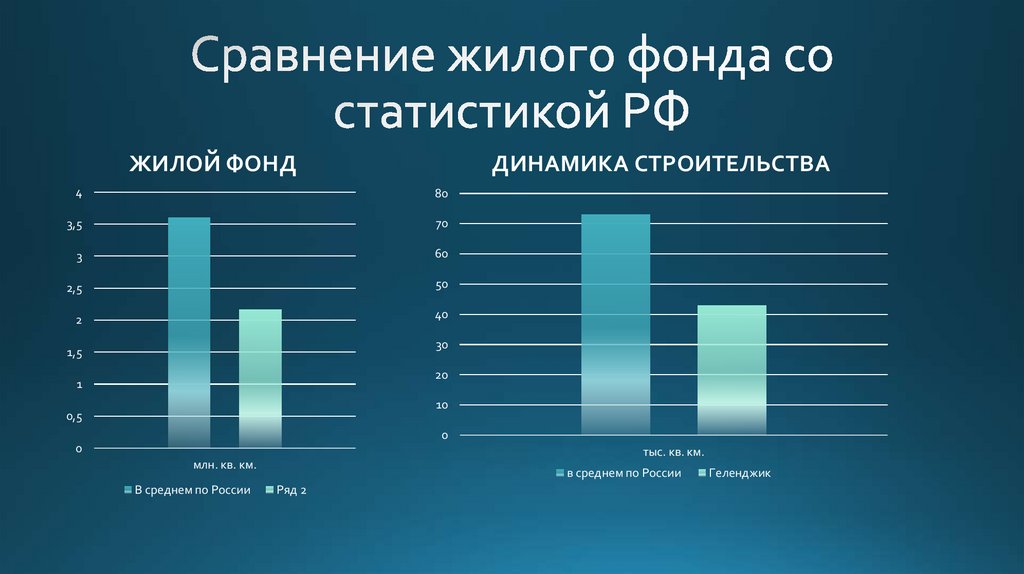 Сравнение жилого фонда со статистикой РФ

ЖИЛОЙ ФОНД

4
3,5
3
2,5
2
1,5
1
0,5
0

млн. кв. км.

В среднем по России  Ряд 2

ДИНАМИКА СТРОИТЕЛЬСТВА

80
70
60
50
40
30
20
10
0

тыс. кв. км.

в среднем по России  Геленджик